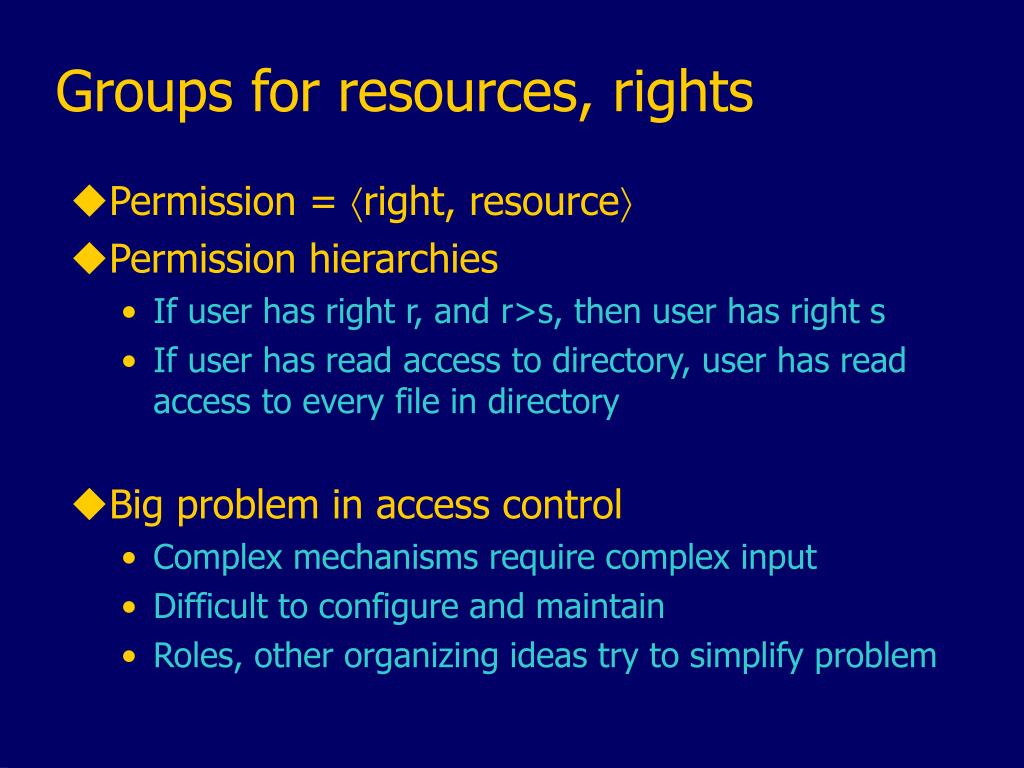 Groups for resources, rights

◆Permission = ⟨right, resource⟩
◆Permission hierarchies
• If user has right r, and r>s, then user has right s
• If user has read access to directory, user has read access to every file in directory

◆Big problem in access control
• Complex mechanisms require complex input
• Difficult to configure and maintain
• Roles, other organizing ideas try to simplify problem